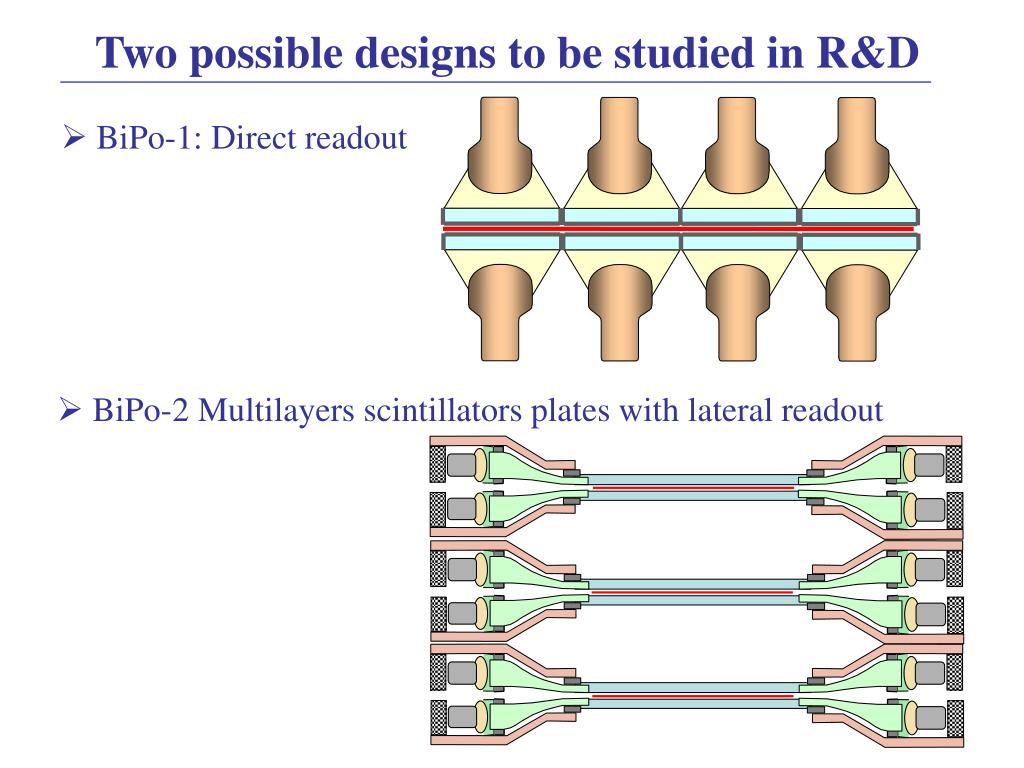 Two possible designs to be studied in R&D

➢ BiPo-1: Direct readout

➢ BiPo-2 Multilayers scintillators plates with lateral readout